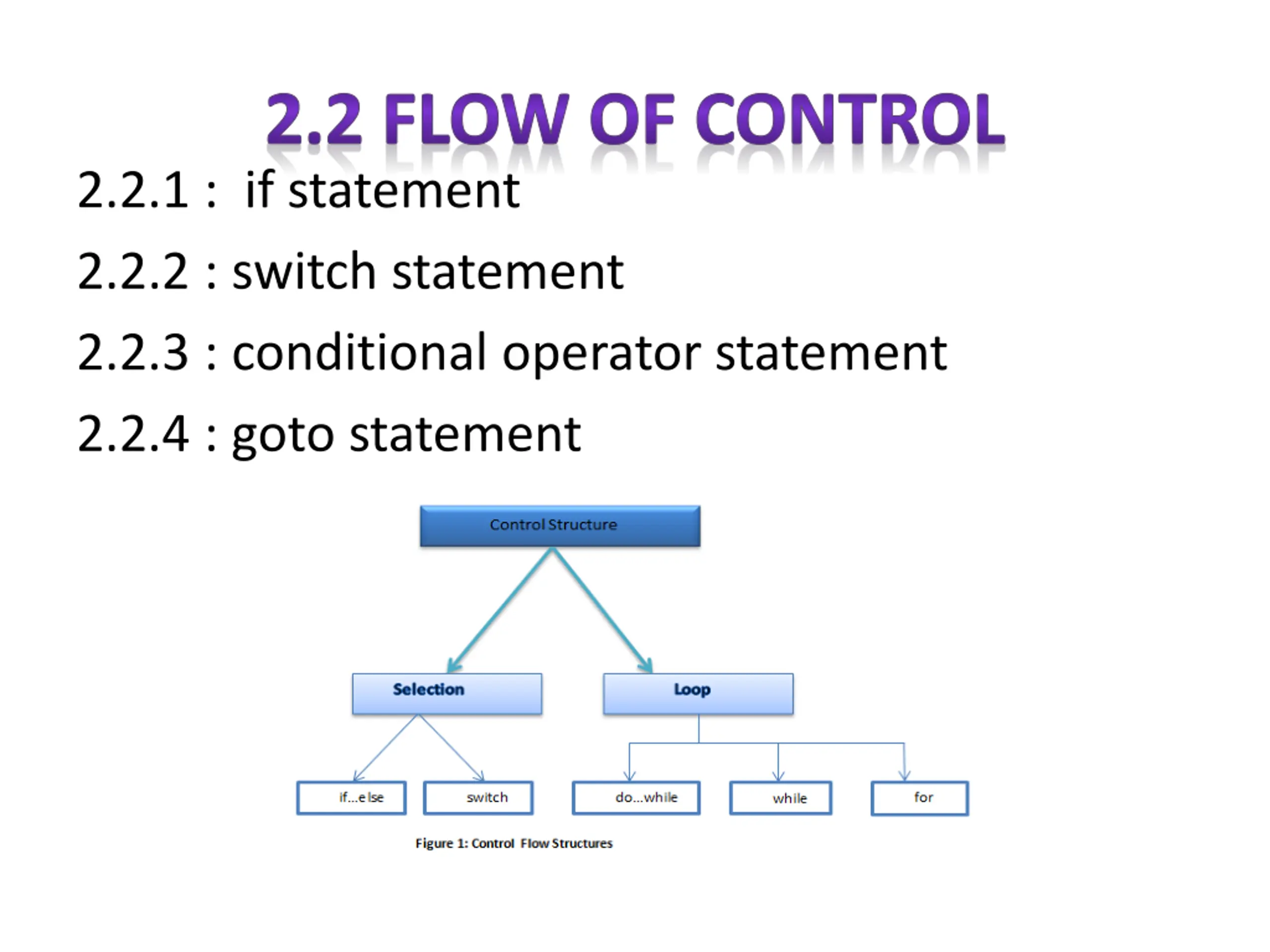 2.2 FLOW OF CONTROL

2.2.1 : if statement

2.2.2 : switch statement

2.2.3 : conditional operator statement

2.2.4 : goto statement

Control Structure

Selection

Loop

if...else

switch

do...while

while

for

Figure 1: Control Flow Structures